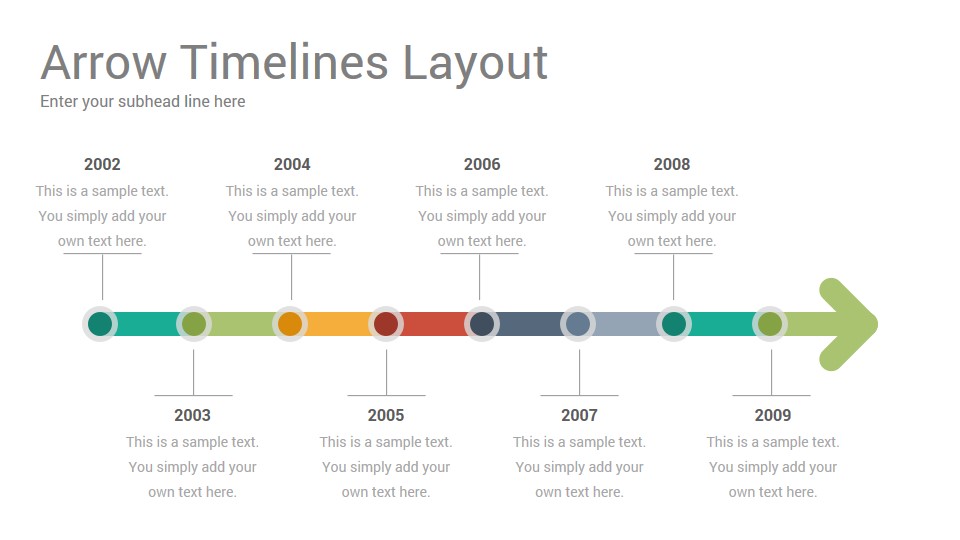 Arrow Timelines Layout
Enter your subhead line here

2002
This is a sample text. You simply add your own text here.

2004
This is a sample text. You simply add your own text here.

2006
This is a sample text. You simply add your own text here.

2008
This is a sample text. You simply add your own text here.

2003
This is a sample text. You simply add your own text here.

2005
This is a sample text. You simply add your own text here.

2007
This is a sample text. You simply add your own text here.

2009
This is a sample text. You simply add your own text here.